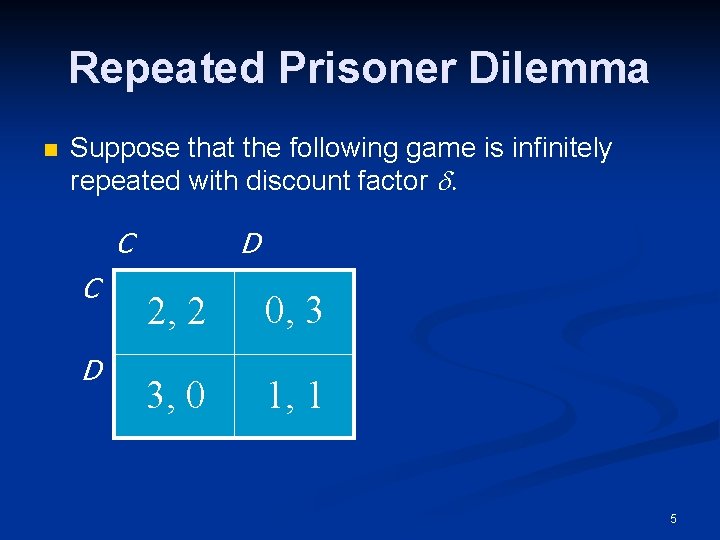 Repeated Prisoner Dilemma

Suppose that the following game is infinitely repeated with discount factor $\delta$.

| | C | D |
|---|---|---|
| C | 2, 2 | 0, 3 |
| D | 3, 0 | 1, 1 |

5